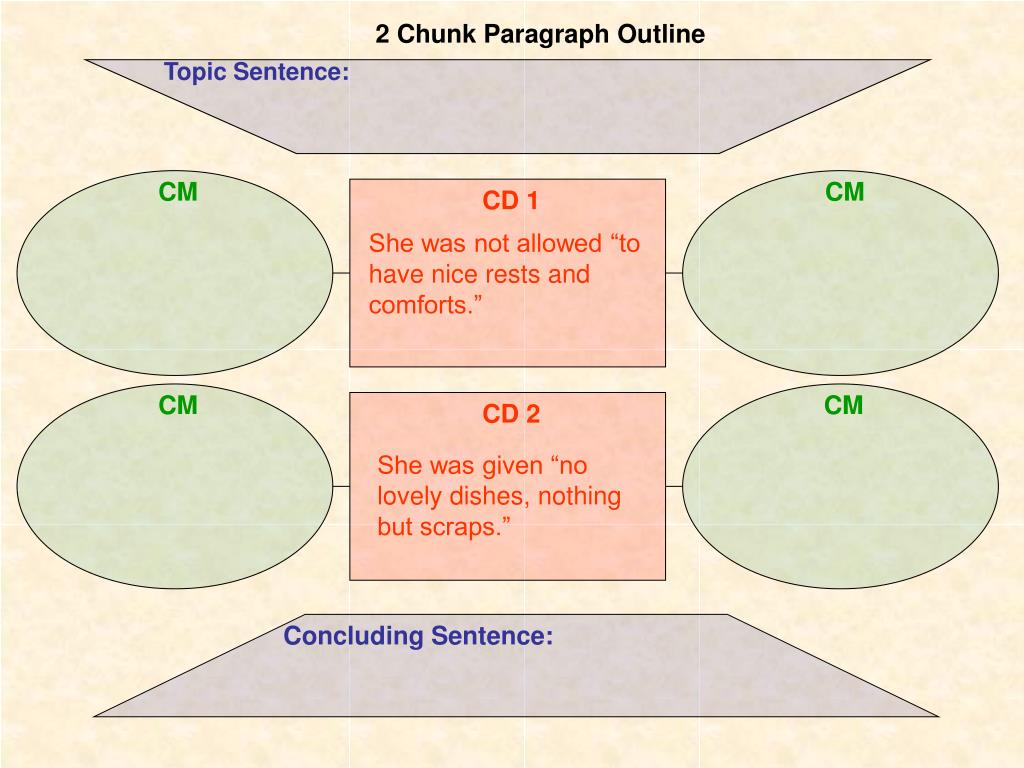 2 Chunk Paragraph Outline

Topic Sentence:

CM

CD 1

She was not allowed “to have nice rests and comforts.”

CM

CM

CD 2

She was given “no lovely dishes, nothing but scraps.”

CM

Concluding Sentence: